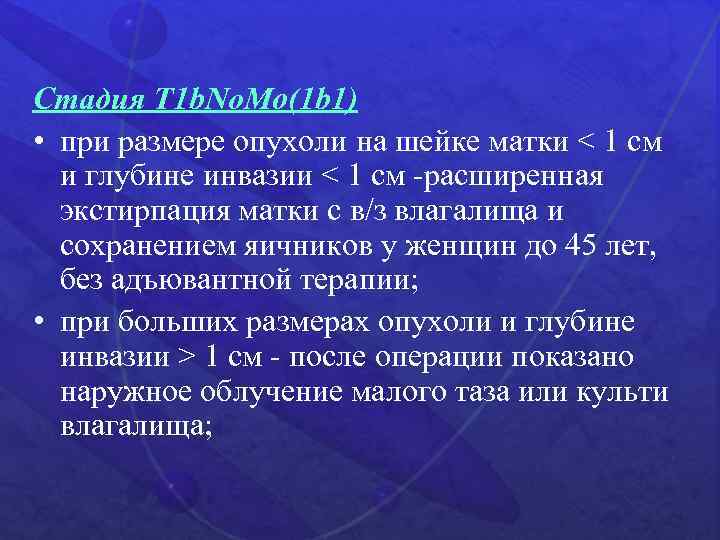 Стадия T1bNoMo(1b1)

• при размере опухоли на шейке матки < 1 см и глубине инвазии < 1 см -расширенная экстирпация матки с в/з влагалища и сохранением яичников у женщин до 45 лет, без адъювантной терапии;

• при больших размерах опухоли и глубине инвазии > 1 см - после операции показано наружное облучение малого таза или культи влагалища;